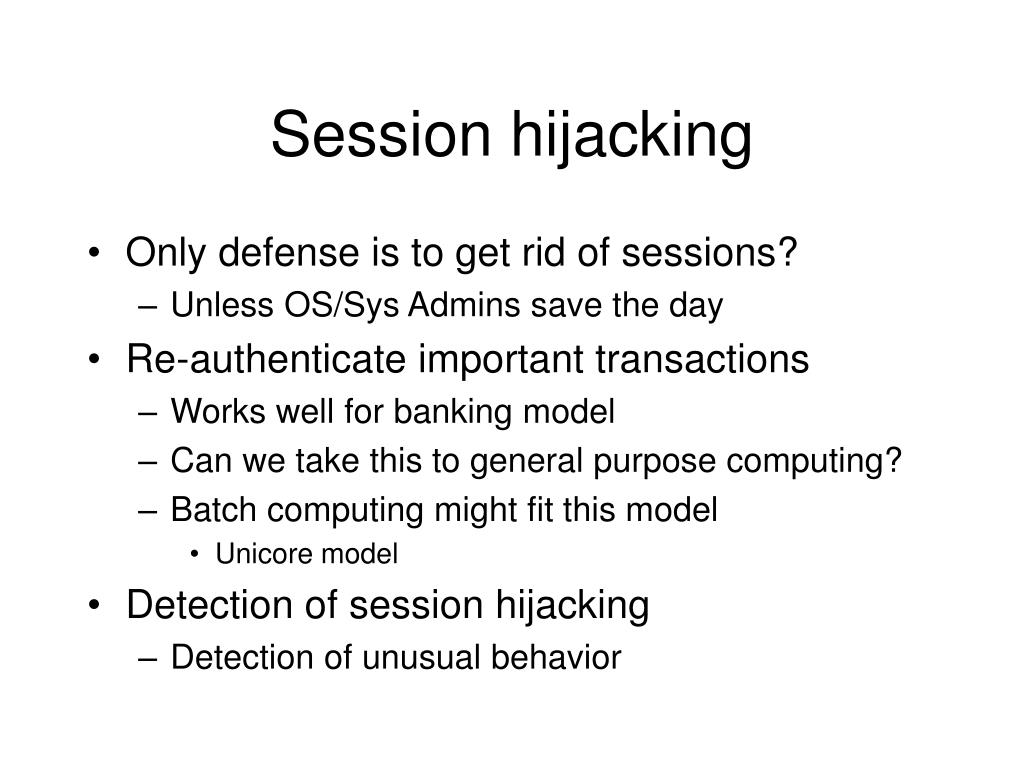 Session hijacking

• Only defense is to get rid of sessions?
– Unless OS/Sys Admins save the day
• Re-authenticate important transactions
– Works well for banking model
– Can we take this to general purpose computing?
– Batch computing might fit this model
• Unicore model
• Detection of session hijacking
– Detection of unusual behavior